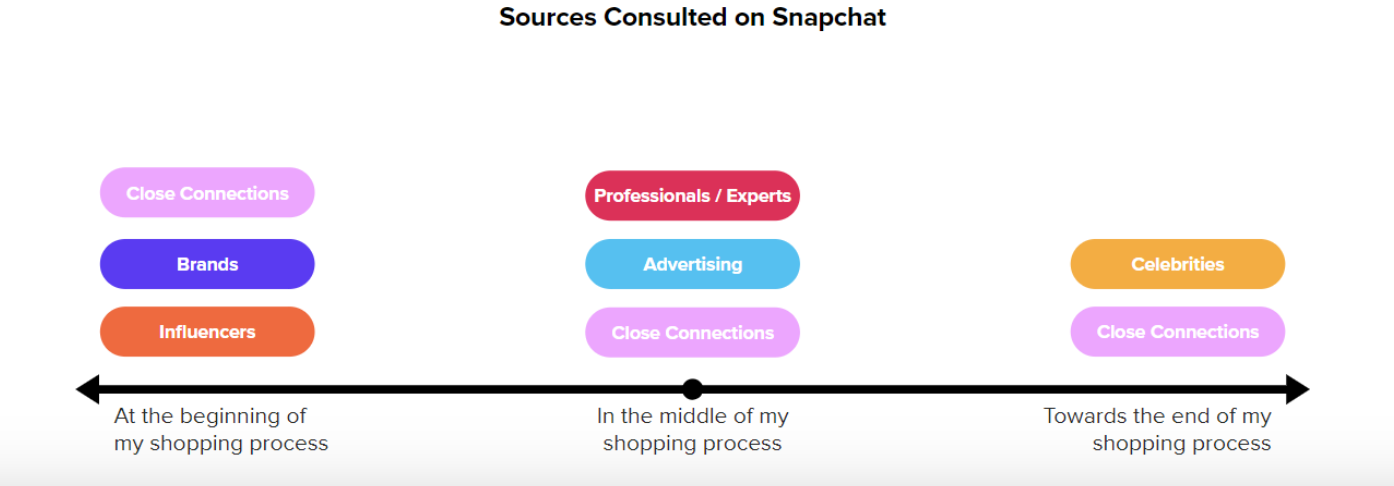 Sources Consulted on Snapchat

Close Connections

Brands

Influencers

Professionals / Experts

Advertising

Close Connections

Celebrities

Close Connections

At the beginning of my shopping process

In the middle of my shopping process

Towards the end of my shopping process